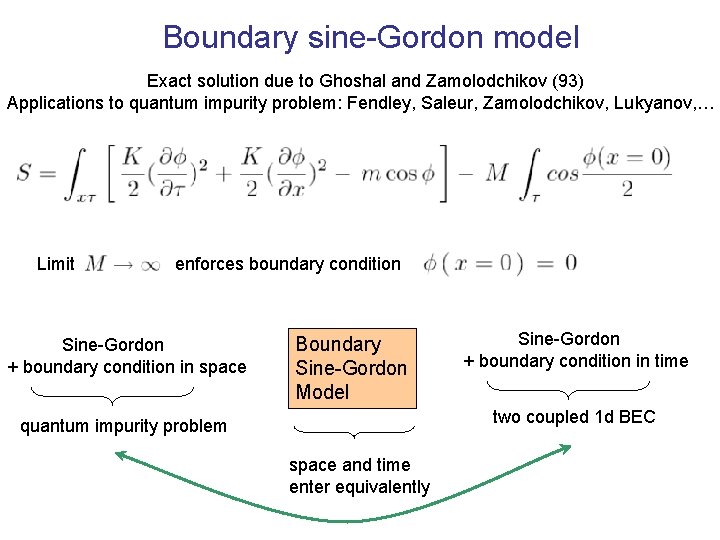 Boundary sine-Gordon model

Exact solution due to Ghoshal and Zamolodchikov (93)
Applications to quantum impurity problem: Fendley, Saleur, Zamolodchikov, Lukyanov,…

$S = \int_{x\tau} \left[ \frac{K}{2}(\frac{\partial\phi}{\partial\tau})^2 + \frac{K}{2}(\frac{\partial\phi}{\partial x})^2 - m\cos\phi \right] - M \int_{\tau} cos\frac{\phi(x=0)}{2}$

Limit $M \to \infty$ enforces boundary condition $\phi(x=0) = 0$

Sine-Gordon
+ boundary condition in space

quantum impurity problem

Boundary Sine-Gordon Model

space and time enter equivalently

Sine-Gordon
+ boundary condition in time

two coupled 1d BEC